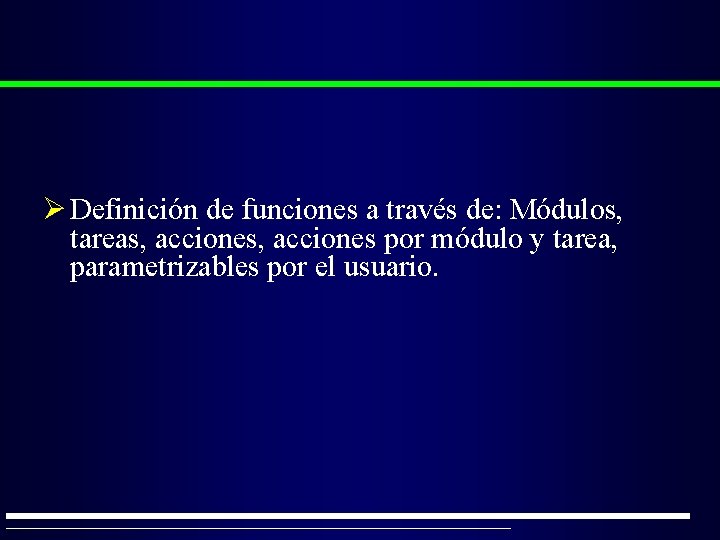 ➢ Definición de funciones a través de: Módulos, tareas, acciones, acciones por módulo y tarea, parametrizables por el usuario.